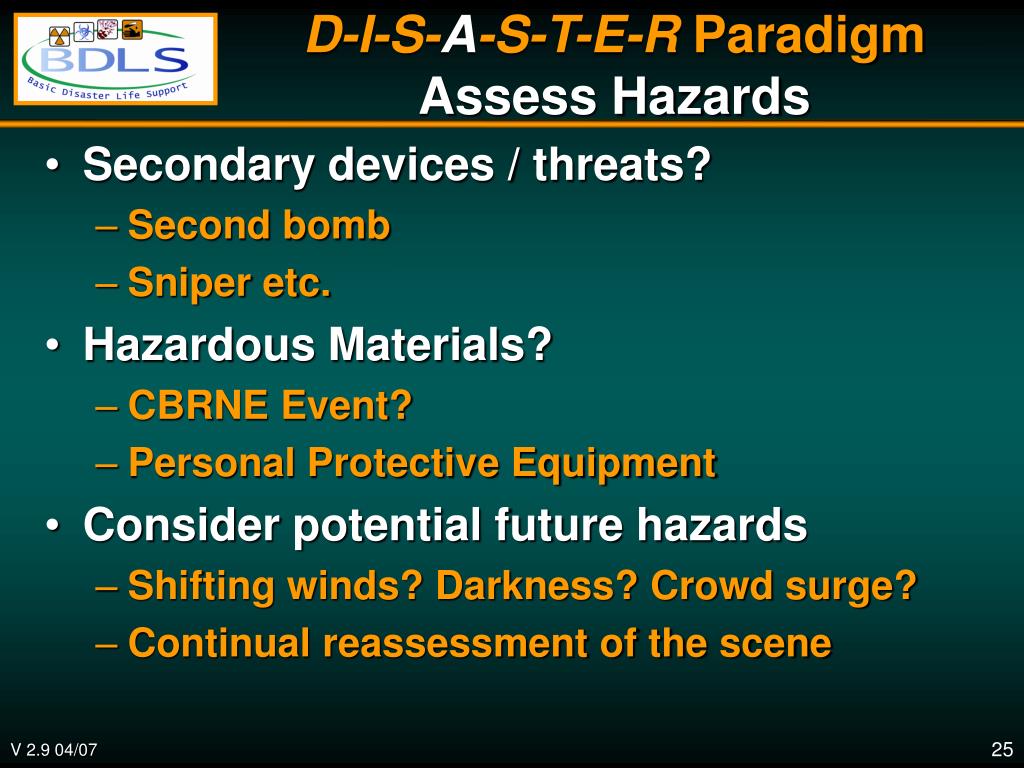 BDLS
Basic Disaster Life Support

D-I-S-A-S-T-E-R Paradigm
Assess Hazards

• Secondary devices / threats?
– Second bomb
– Sniper etc.
• Hazardous Materials?
– CBRNE Event?
– Personal Protective Equipment
• Consider potential future hazards
– Shifting winds? Darkness? Crowd surge?
– Continual reassessment of the scene

V 2.9 04/07

25